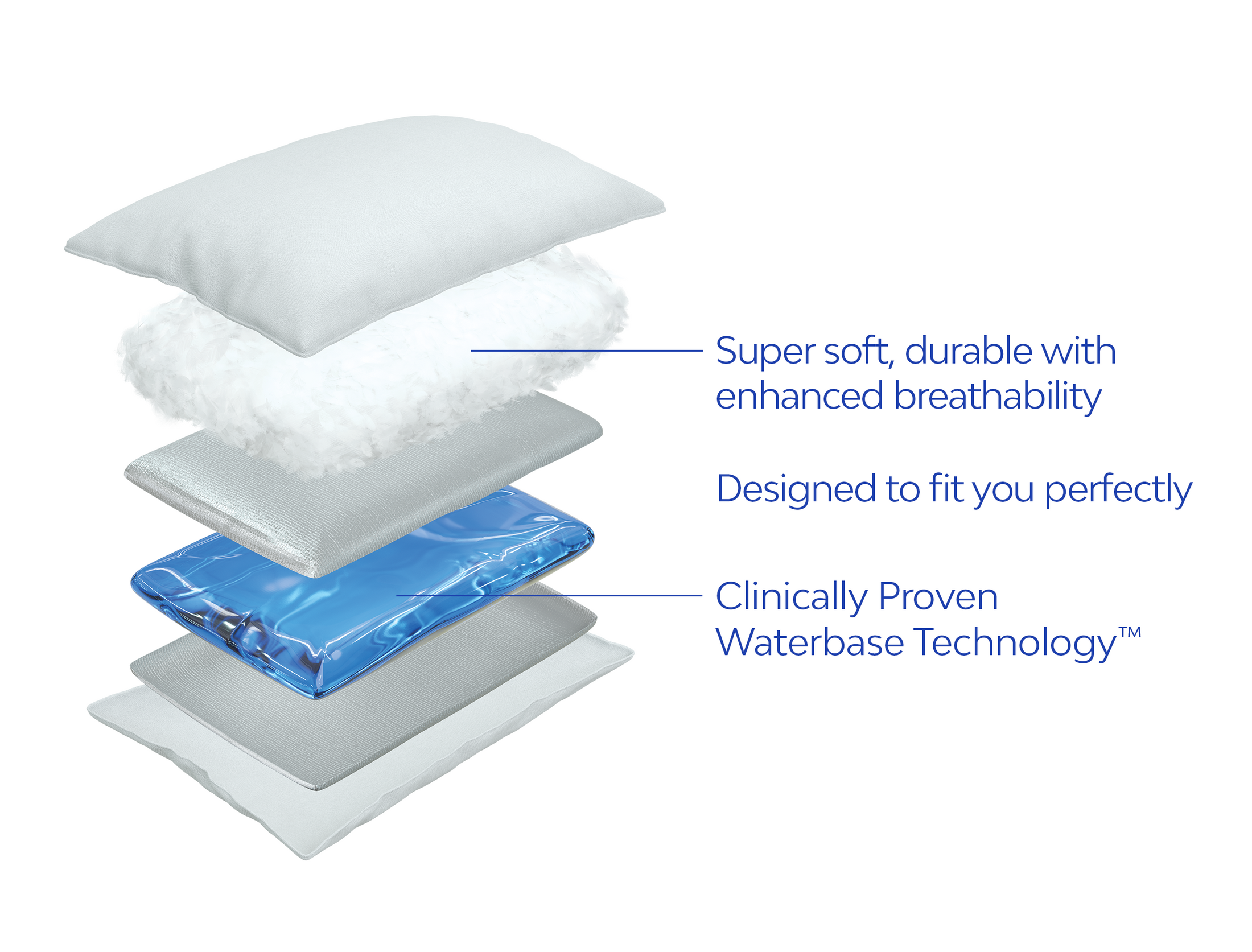 Super soft, durable with enhanced breathability

Designed to fit you perfectly

Clinically Proven Waterbase Technology™